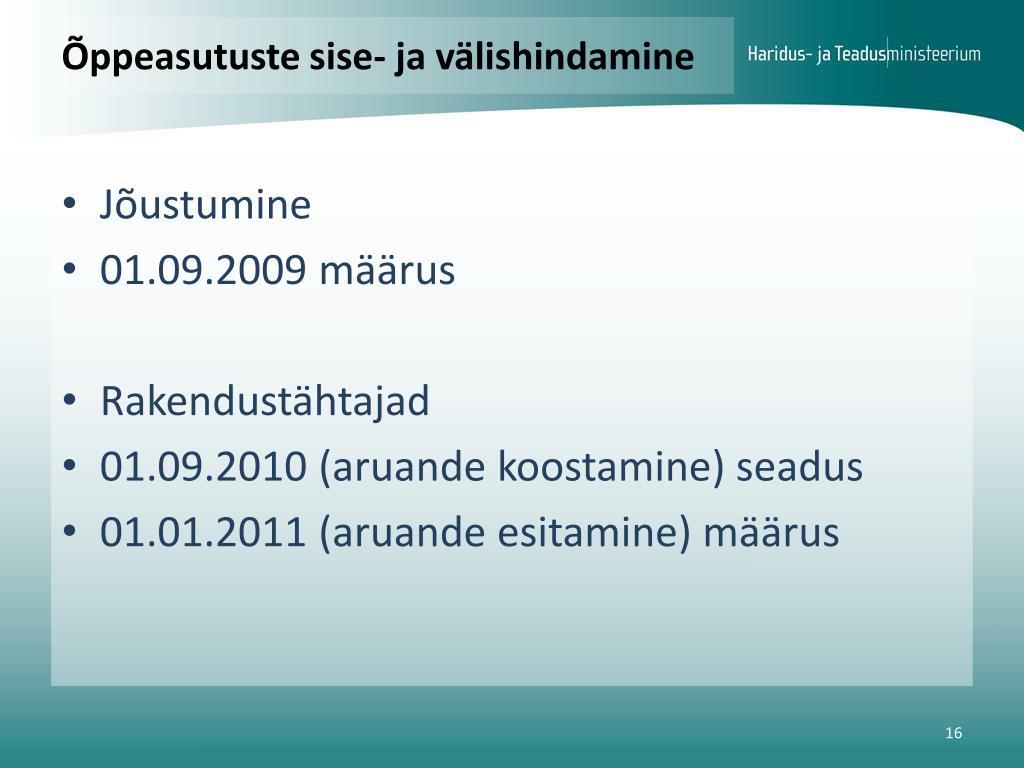 Õppeasutuste sise- ja välishindamine

Haridus- ja Teadusministeerium

• Jõustumine
• 01.09.2009 määrus

• Rakendustähtajad
• 01.09.2010 (aruande koostamine) seadus
• 01.01.2011 (aruande esitamine) määrus

16